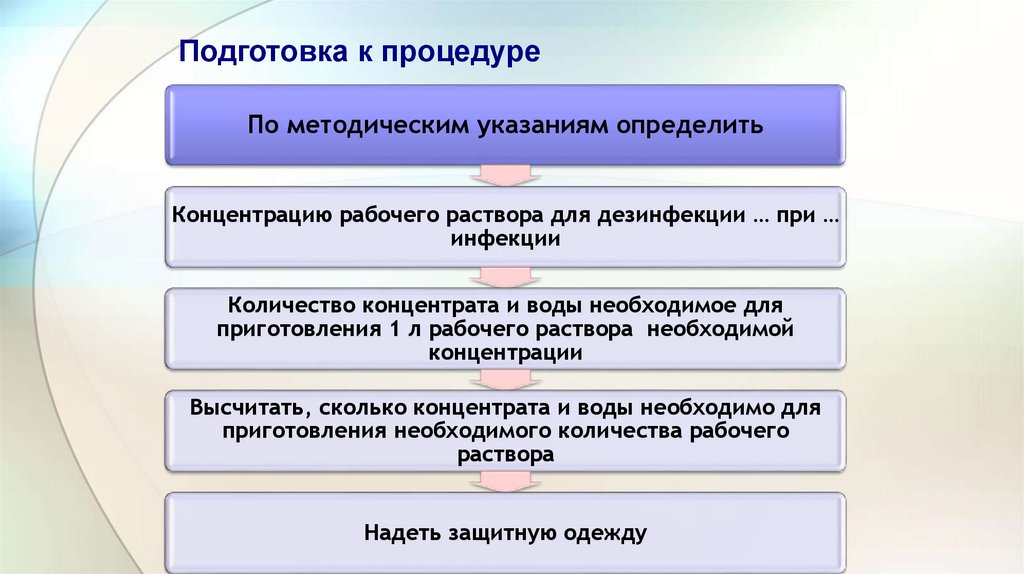 Подготовка к процедуре

По методическим указаниям определить

Концентрацию рабочего раствора для дезинфекции … при … инфекции

Количество концентрата и воды необходимое для приготовления 1 л рабочего раствора необходимой концентрации

Высчитать, сколько концентрата и воды необходимо для приготовления необходимого количества рабочего раствора

Надеть защитную одежду